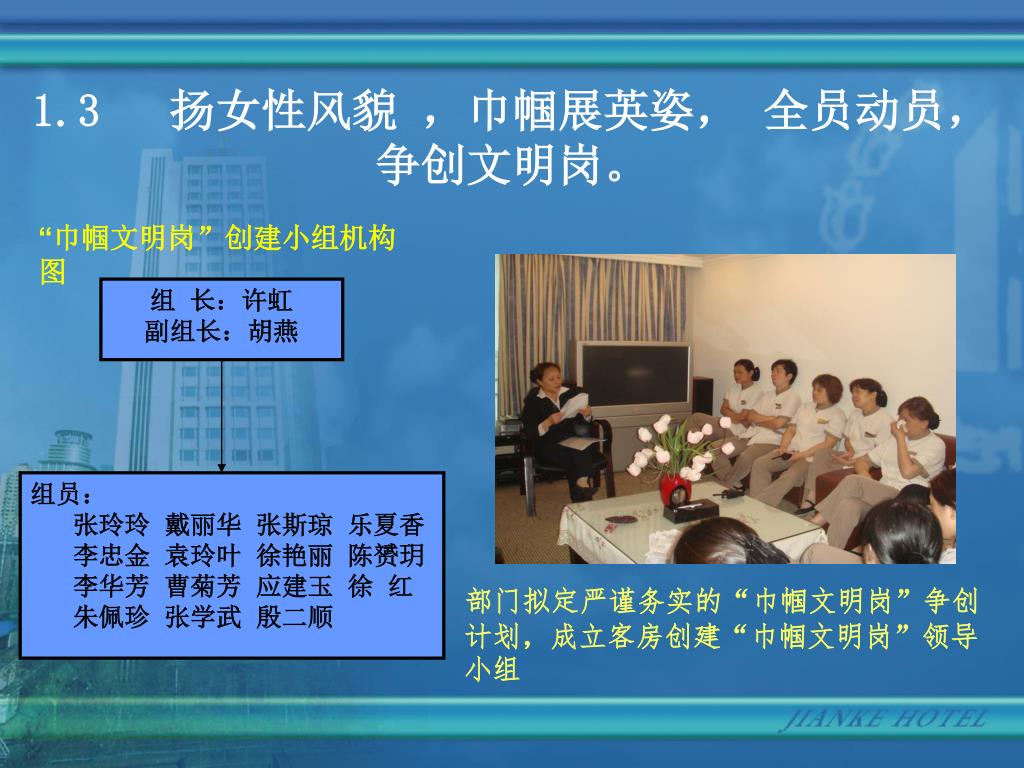 1.3　扬女性风貌 ，巾帼展英姿，　全员动员，争创文明岗。

“巾帼文明岗”创建小组机构图

组　长：许虹
副组长：胡燕

组员：
张玲玲　戴丽华　张斯琼　乐夏香
李忠金　袁玲叶　徐艳丽　陈赟玥
李华芳　曹菊芳　应建玉　徐　红
朱佩珍　张学武　殷二顺

部门拟定严谨务实的“巾帼文明岗”争创计划，成立客房创建“巾帼文明岗”领导小组

JIANKE HOTEL